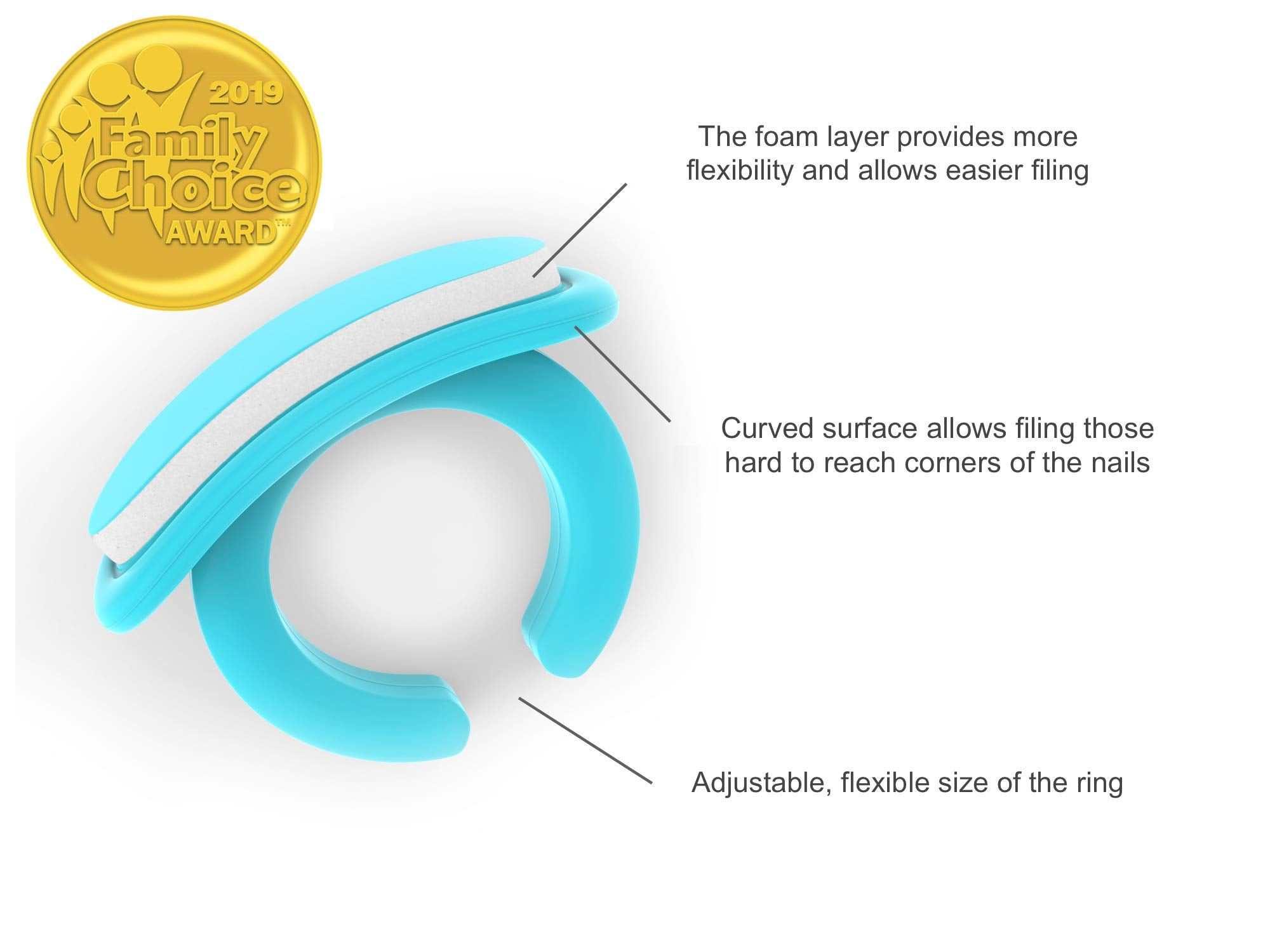 2019
Family
Choice
AWARD™

The foam layer provides more flexibility and allows easier filing

Curved surface allows filing those hard to reach corners of the nails

Adjustable, flexible size of the ring